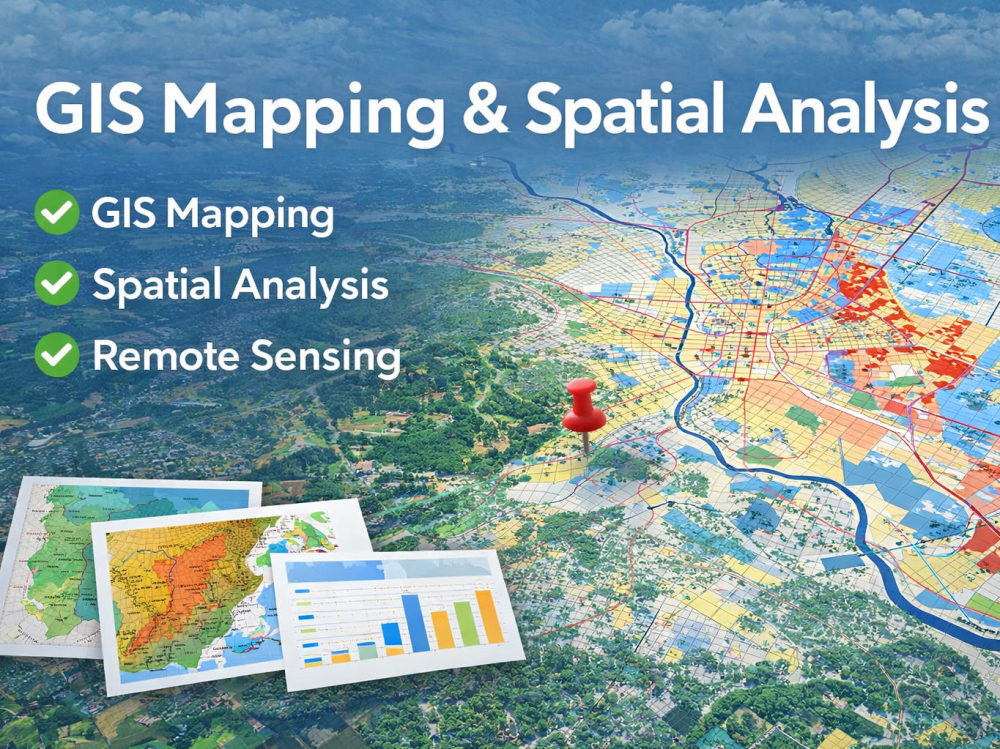 GIS Mapping & Spatial Analysis

GIS Mapping

Spatial Analysis

Remote Sensing